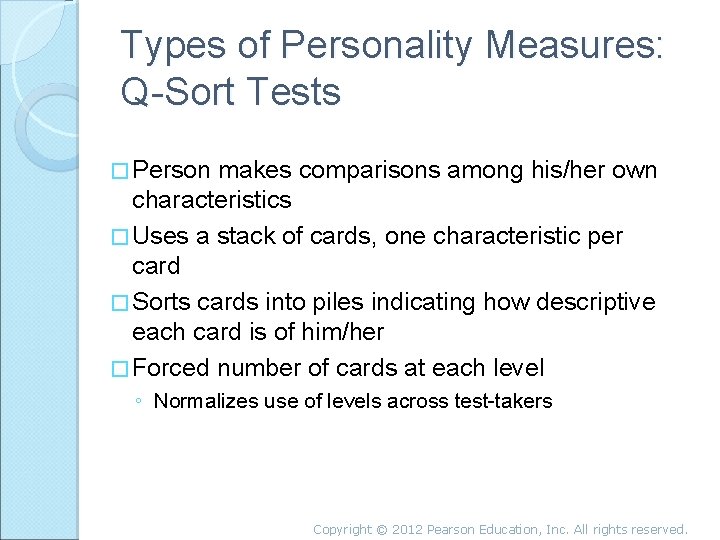 Types of Personality Measures: Q-Sort Tests

□ Person makes comparisons among his/her own characteristics

□ Uses a stack of cards, one characteristic per card

□ Sorts cards into piles indicating how descriptive each card is of him/her

□ Forced number of cards at each level

◦ Normalizes use of levels across test-takers

Copyright © 2012 Pearson Education, Inc. All rights reserved.